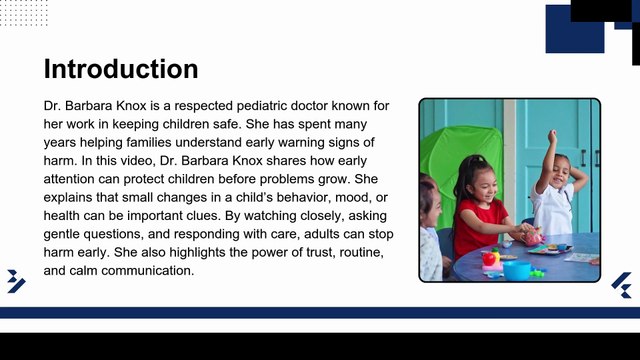 Introduction

Dr. Barbara Knox is a respected pediatric doctor known for her work in keeping children safe. She has spent many years helping families understand early warning signs of harm. In this video, Dr. Barbara Knox shares how early attention can protect children before problems grow. She explains that small changes in a child's behavior, mood, or health can be important clues. By watching closely, asking gentle questions, and responding with care, adults can stop harm early. She also highlights the power of trust, routine, and calm communication.